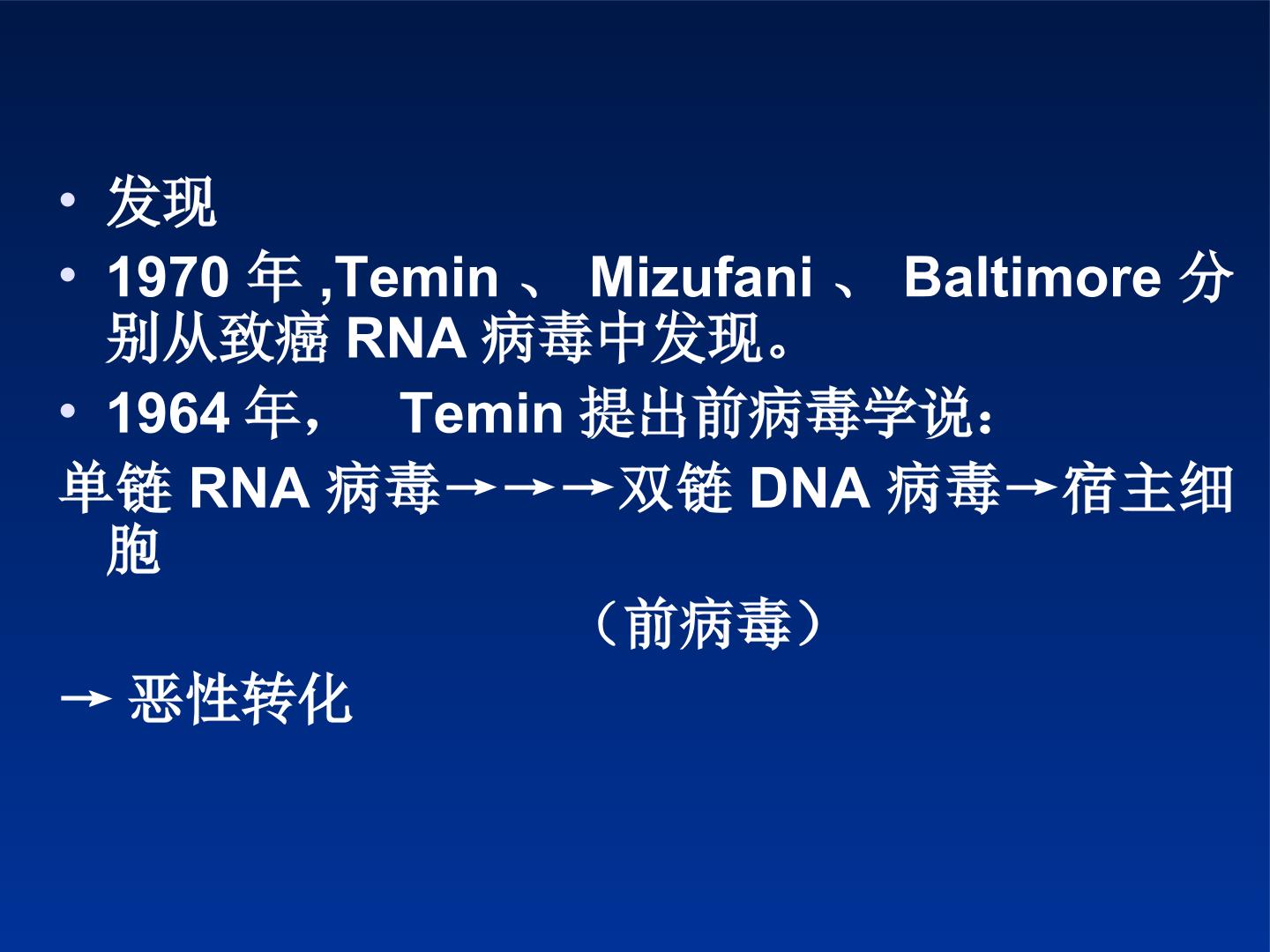 • 发现
• 1970 年 ,Temin 、 Mizufani 、 Baltimore 分别从致癌 RNA 病毒中发现。
• 1964 年， Temin 提出前病毒学说：
单链 RNA 病毒→→→双链 DNA 病毒→宿主细胞
（前病毒）
→ 恶性转化